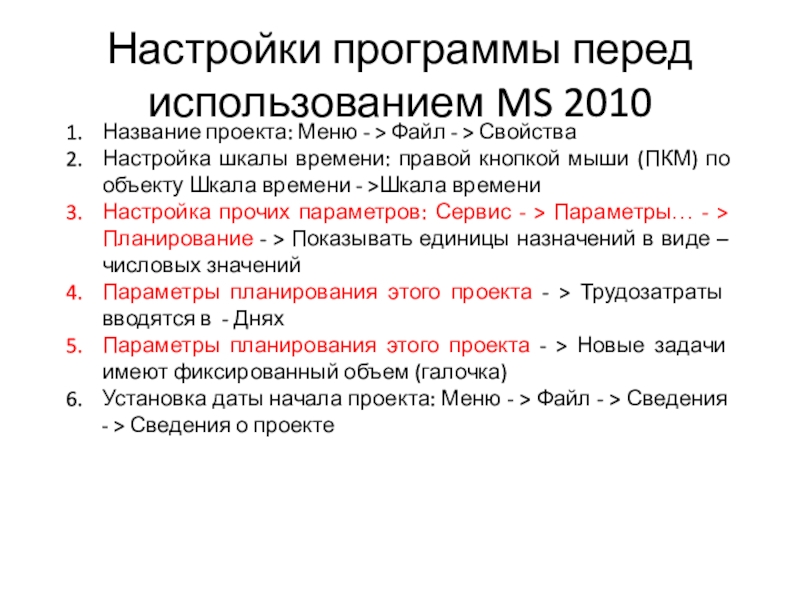 Настройки программы перед использованием MS 2010

1. Название проекта: Меню - > Файл - > Свойства
2. Настройка шкалы времени: правой кнопкой мыши (ПКМ) по объекту Шкала времени - >Шкала времени
3. Настройка прочих параметров: Сервис - > Параметры… - > Планирование - > Показывать единицы назначений в виде – числовых значений
4. Параметры планирования этого проекта - > Трудозатраты вводятся в - Днях
5. Параметры планирования этого проекта - > Новые задачи имеют фиксированный объем (галочка)
6. Установка даты начала проекта: Меню - > Файл - > Сведения - > Сведения о проекте